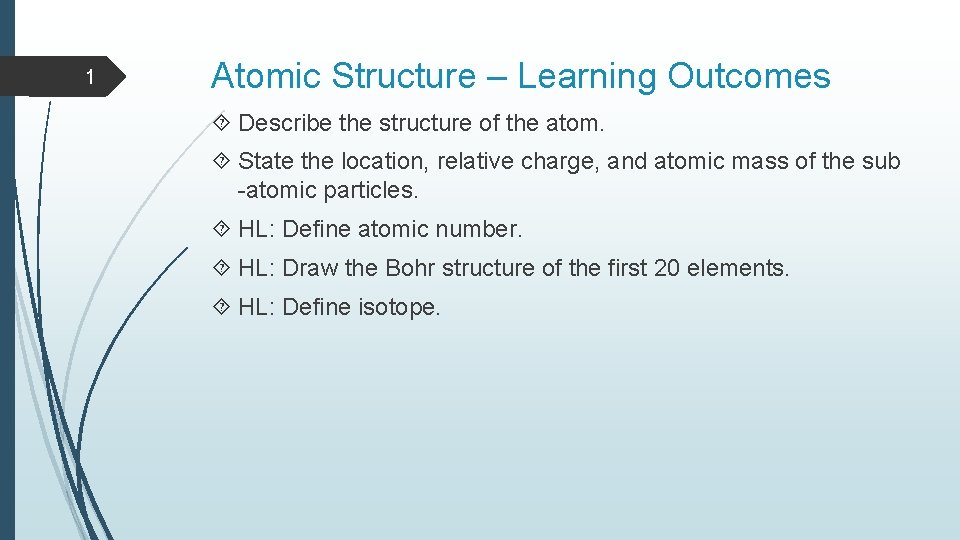 1

Atomic Structure – Learning Outcomes

 Describe the structure of the atom.

 State the location, relative charge, and atomic mass of the sub -atomic particles.

 HL: Define atomic number.

 HL: Draw the Bohr structure of the first 20 elements.

 HL: Define isotope.